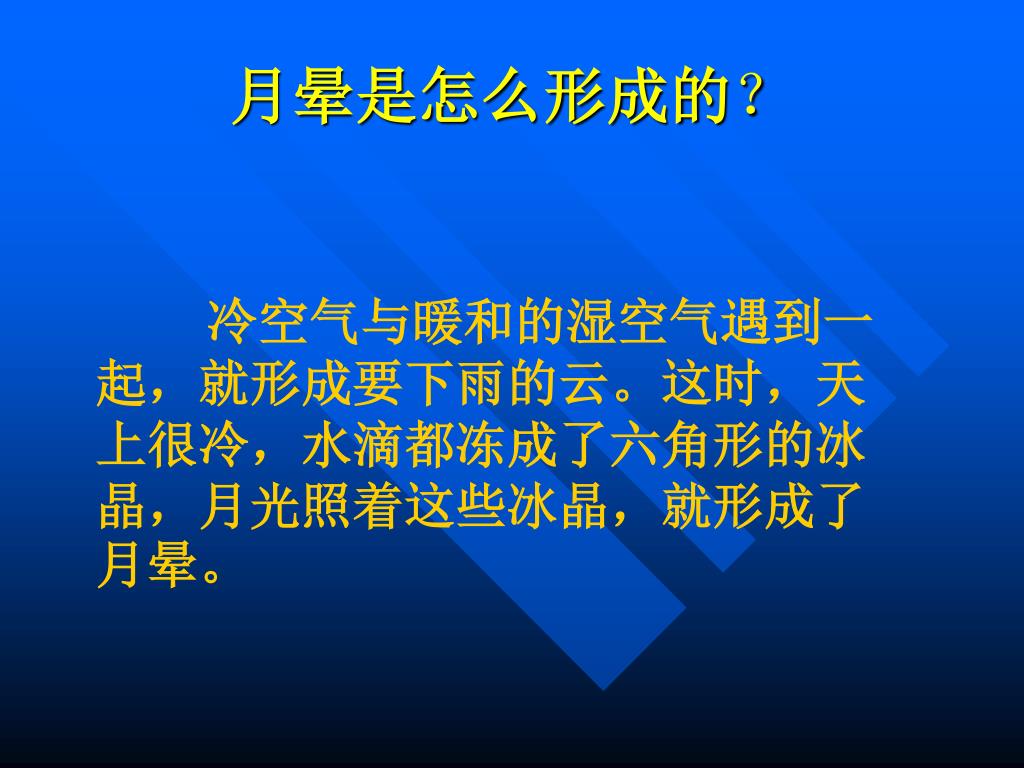 月晕是怎么形成的?

冷空气与暖和的湿空气遇到一起，就形成要下雨的云。这时，天上很冷，水滴都冻成了六角形的冰晶，月光照着这些冰晶，就形成了月晕。